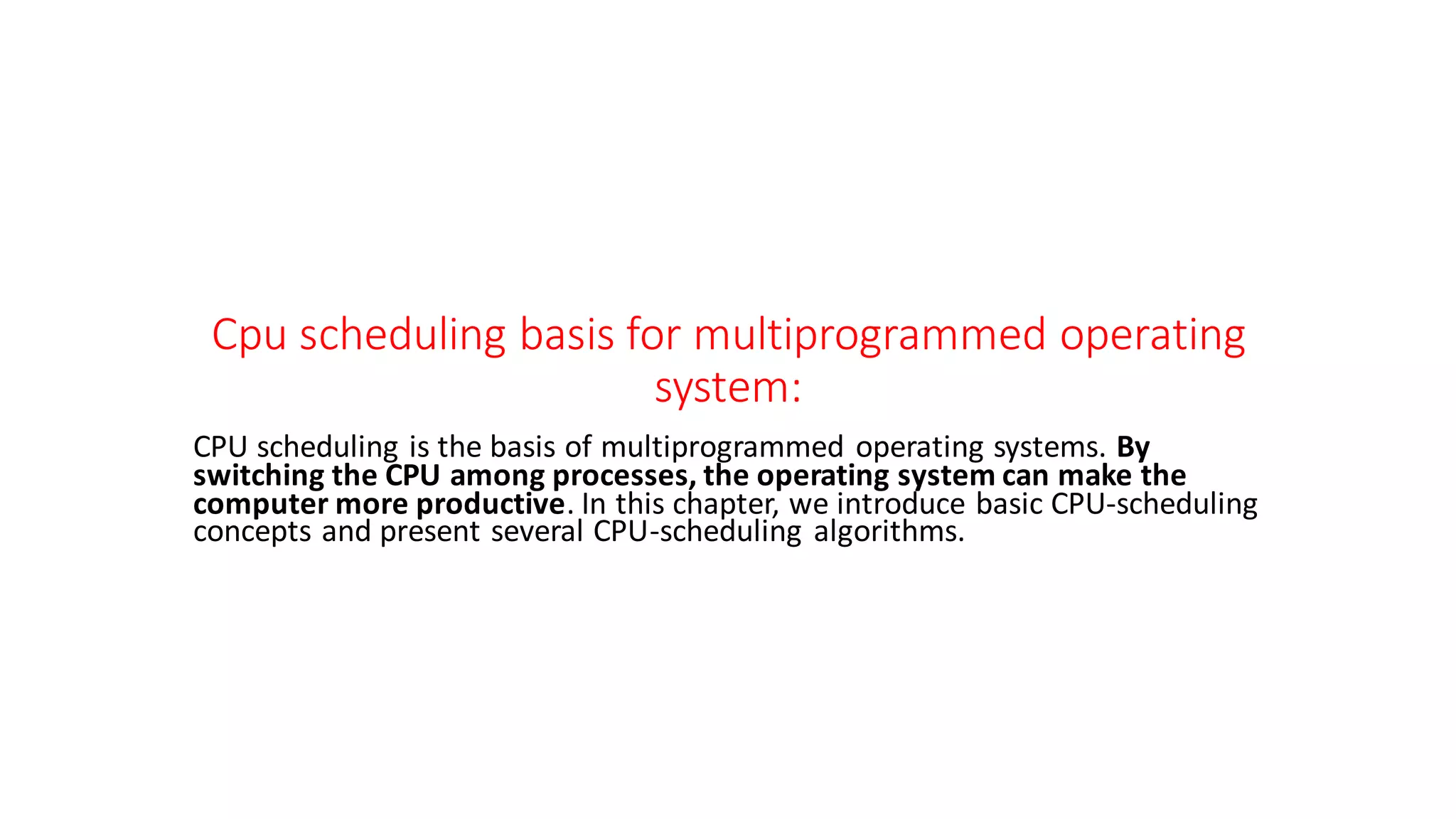 Cpu scheduling basis for multiprogrammed operating system:

CPU scheduling is the basis of multiprogrammed operating systems. By switching the CPU among processes, the operating system can make the computer more productive. In this chapter, we introduce basic CPU-scheduling concepts and present several CPU-scheduling algorithms.